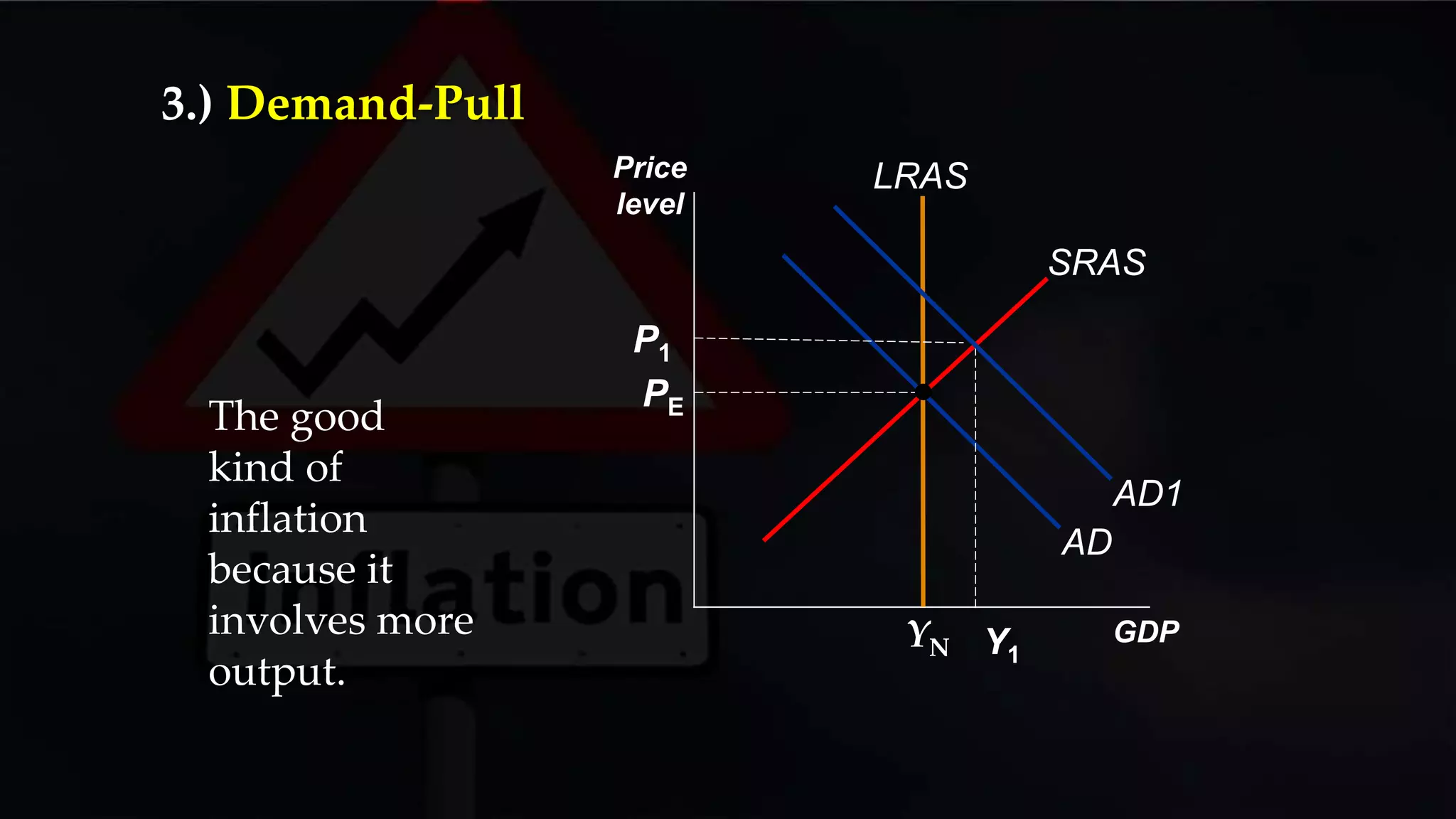 3.) Demand-Pull

The good kind of inflation because it involves more output.

Price level

LRAS

SRAS

$P_1$

$P_E$

AD1

AD

$Y_N$

$Y_1$

GDP

Inflation